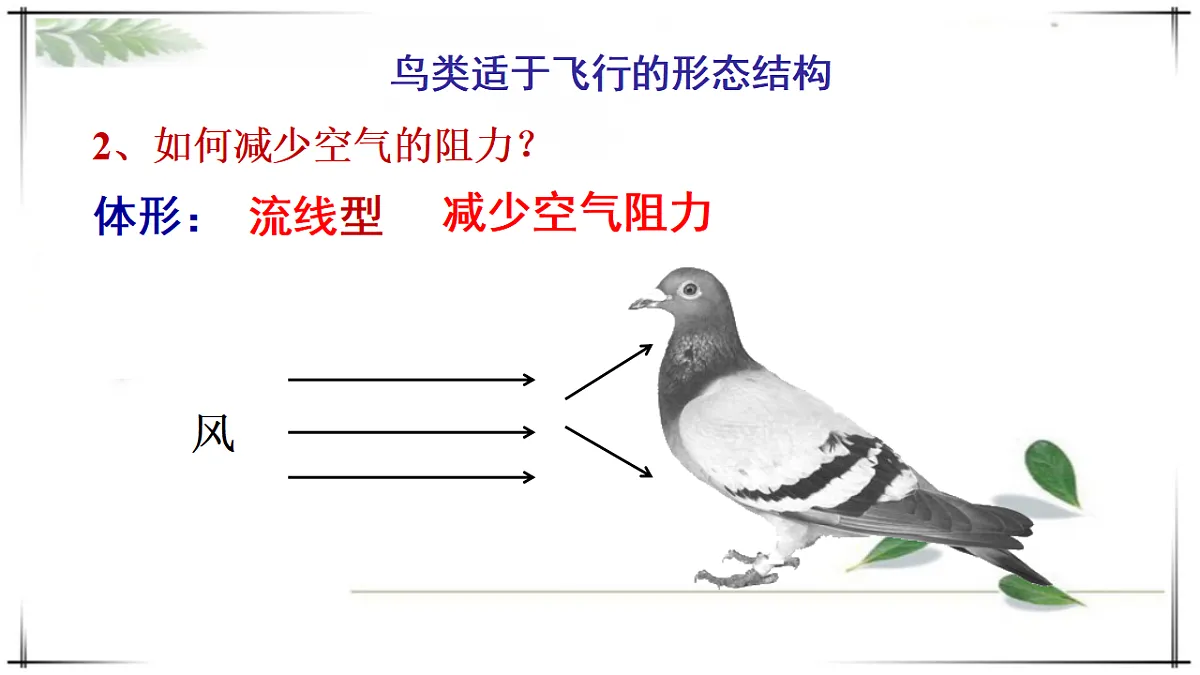 鸟类适于飞行的形态结构

2、如何减少空气的阻力？

体形： 流线型 减少空气阻力

风